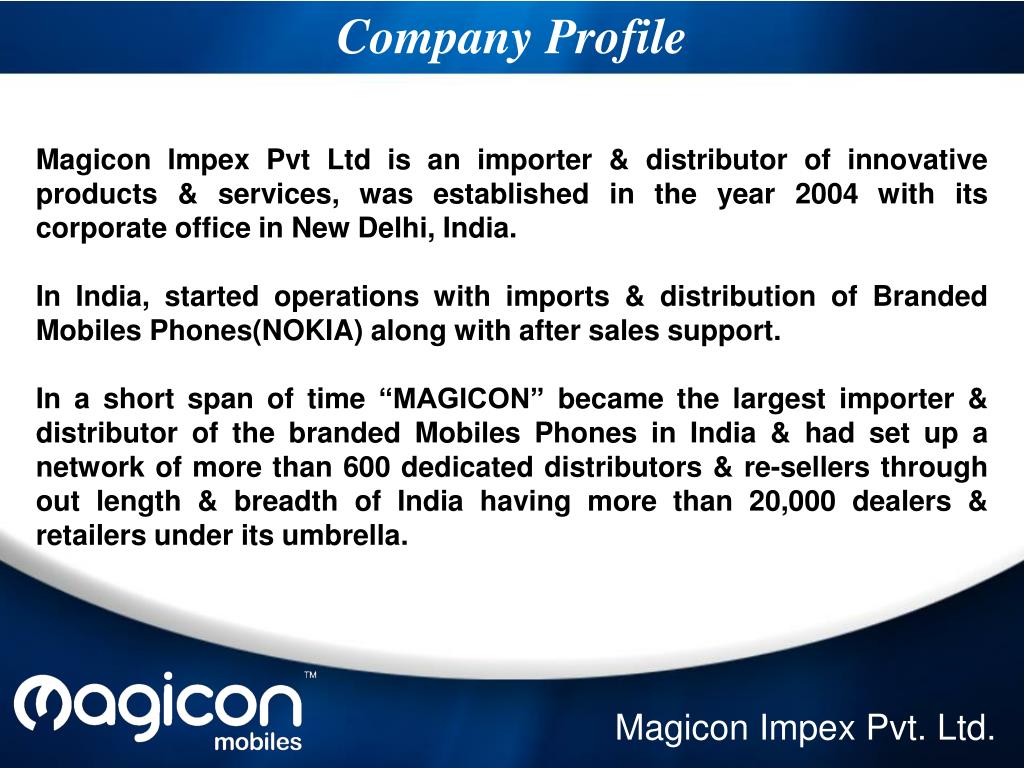 Company Profile

Magicon Impex Pvt Ltd is an importer & distributor of innovative products & services, was established in the year 2004 with its corporate office in New Delhi, India.

In India, started operations with imports & distribution of Branded Mobiles Phones(NOKIA) along with after sales support.

In a short span of time “MAGICON” became the largest importer & distributor of the branded Mobiles Phones in India & had set up a network of more than 600 dedicated distributors & re-sellers through out length & breadth of India having more than 20,000 dealers & retailers under its umbrella.

magicon™ mobiles

Magicon Impex Pvt. Ltd.